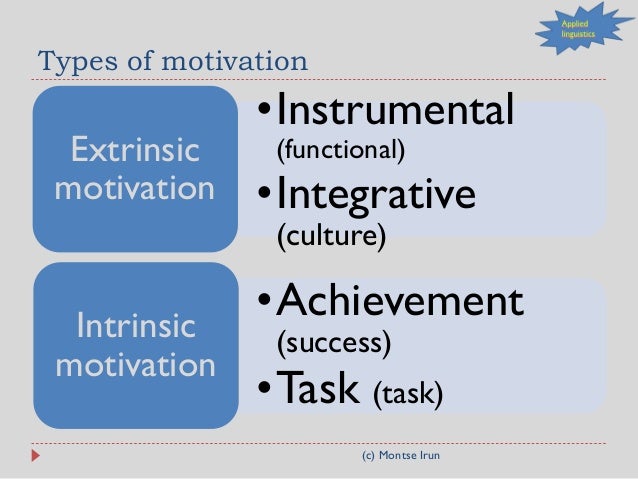 Applied linguistics

Types of motivation

Extrinsic motivation

• Instrumental (functional)
• Integrative (culture)

Intrinsic motivation

• Achievement (success)
• Task (task)

(c) Montse Irun